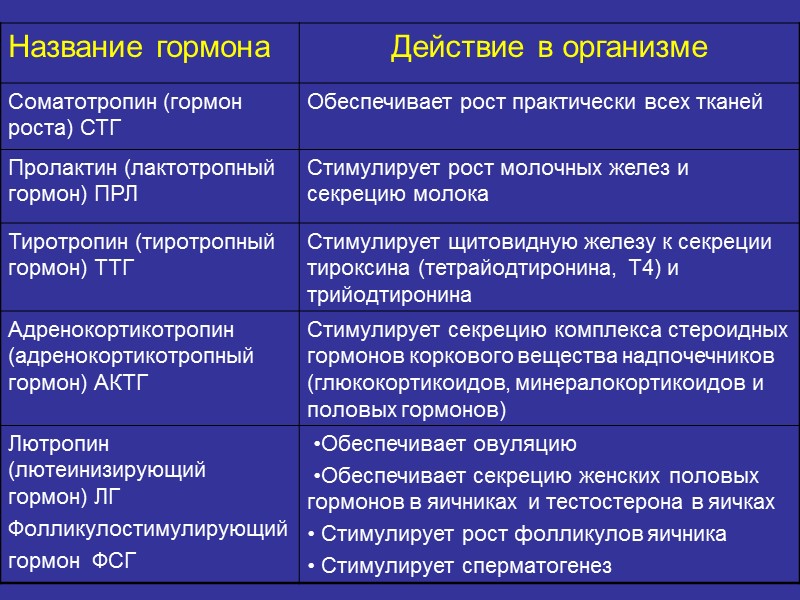 | Название гормона | Действие в организме |
|---|---|
| Соматотропин (гормон роста) СТГ | Обеспечивает рост практически всех тканей |
| Пролактин (лактотропный гормон) ПРЛ | Стимулирует рост молочных желез и секрецию молока |
| Тиротропин (тиротропный гормон) ТТГ | Стимулирует щитовидную железу к секреции тироксина (тетрайодтиронина, Т4) и трийодтиронина |
| Адренокортикотропин (адренокортикотропный гормон) АКТГ | Стимулирует секрецию комплекса стероидных гормонов коркового вещества надпочечников (глюкокортикоидов, минералокортикоидов и половых гормонов) |
| Лютропин (лютеинизирующий гормон) ЛГ Фолликулостимулирующий гормон ФСГ | •Обеспечивает овуляцию •Обеспечивает секрецию женских половых гормонов в яичниках и тестостерона в яичках • Стимулирует рост фолликулов яичника • Стимулирует сперматогенез |